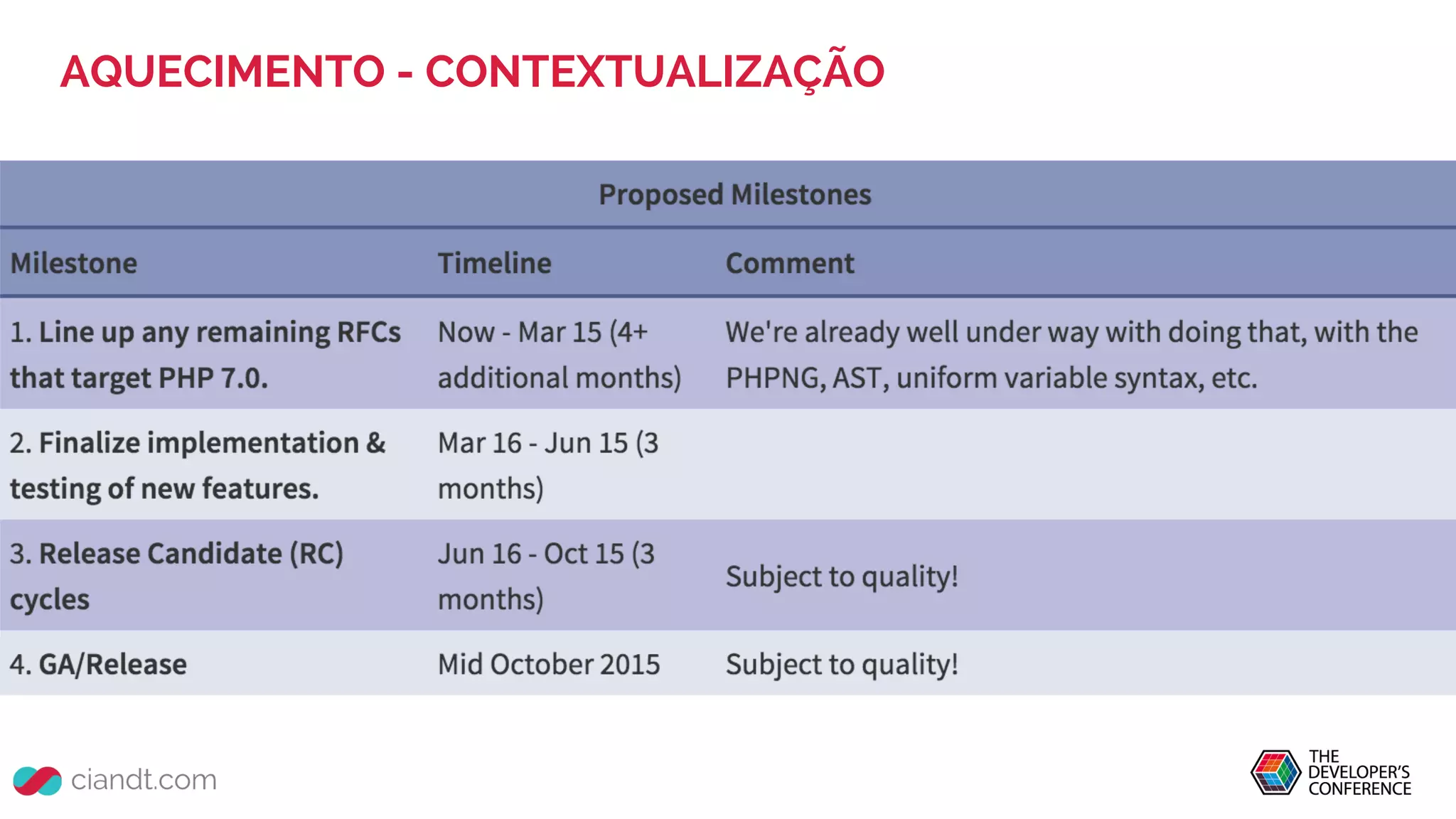 AQUECIMENTO - CONTEXTUALIZAÇÃO

Proposed Milestones

| Milestone | Timeline | Comment |
|---|---|---|
| 1. Line up any remaining RFCs that target PHP 7.0. | Now - Mar 15 (4+ additional months) | We're already well under way with doing that, with the PHPNG, AST, uniform variable syntax, etc. |
| 2. Finalize implementation & testing of new features. | Mar 16 - Jun 15 (3 months) | |
| 3. Release Candidate (RC) cycles | Jun 16 - Oct 15 (3 months) | Subject to quality! |
| 4. GA/Release | Mid October 2015 | Subject to quality! |

ciandt.com

THE DEVELOPER'S CONFERENCE